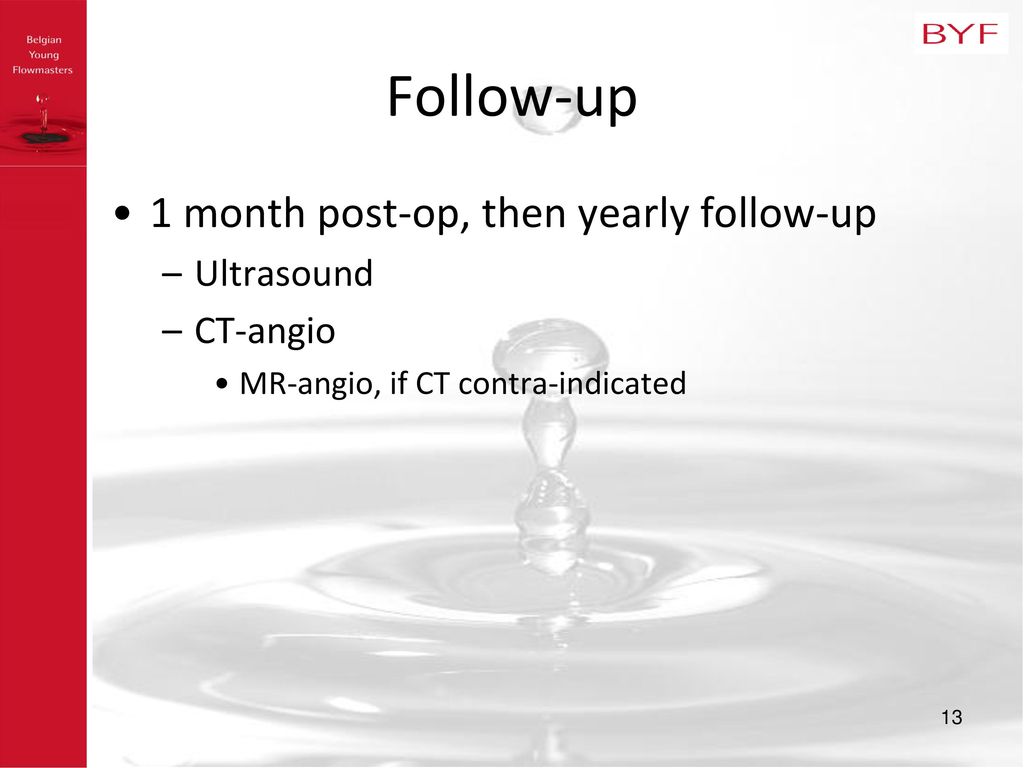 Belgian
Young
Flowmasters

BYF

Follow-up

• 1 month post-op, then yearly follow-up
– Ultrasound
– CT-angio
• MR-angio, if CT contra-indicated

13